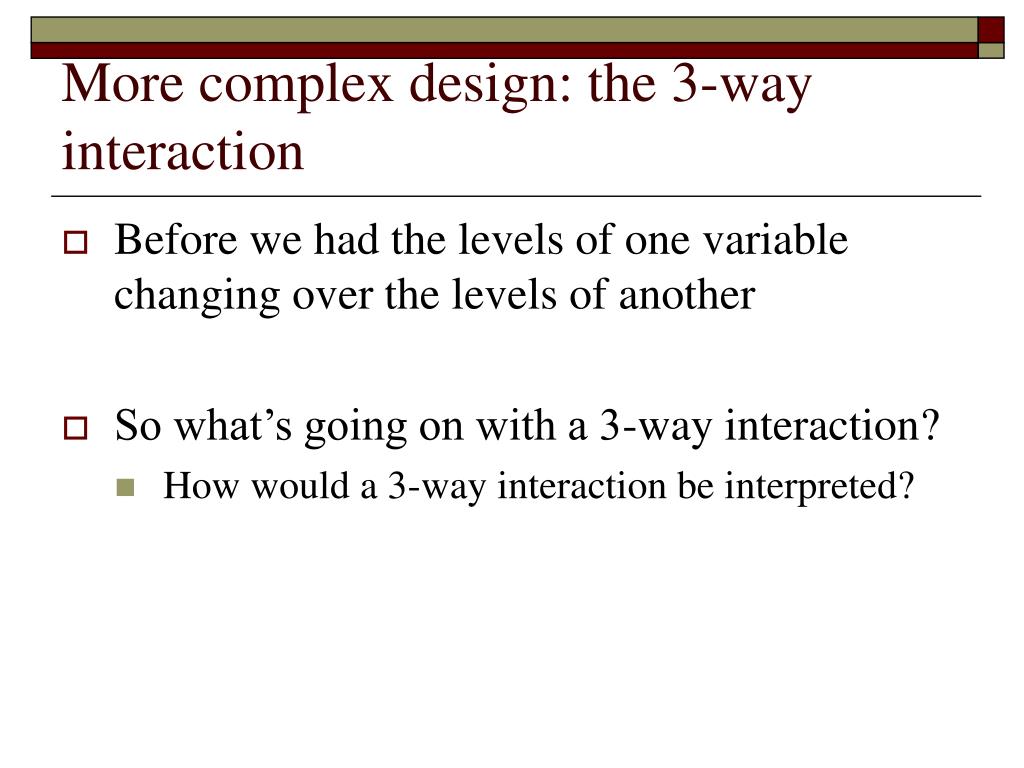 More complex design: the 3-way interaction

Before we had the levels of one variable changing over the levels of another

So what’s going on with a 3-way interaction?

How would a 3-way interaction be interpreted?